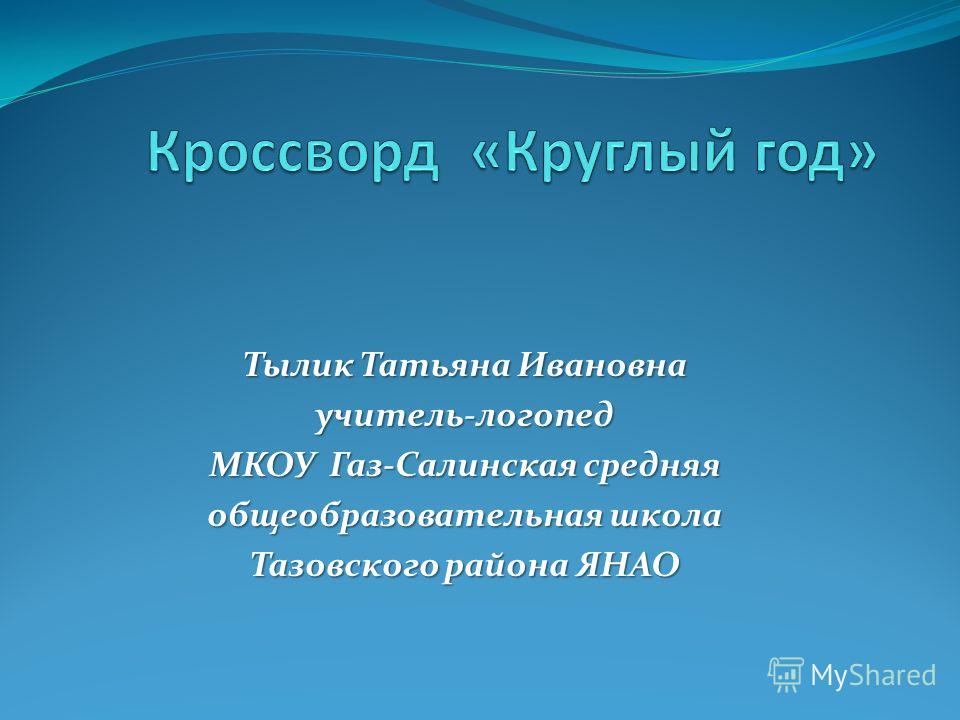 Кроссворд «Круглый год»

Тылик Татьяна Ивановна
учитель-логопед
МКОУ Газ-Салинская средняя
общеобразовательная школа
Тазовского района ЯНАО

MyShared